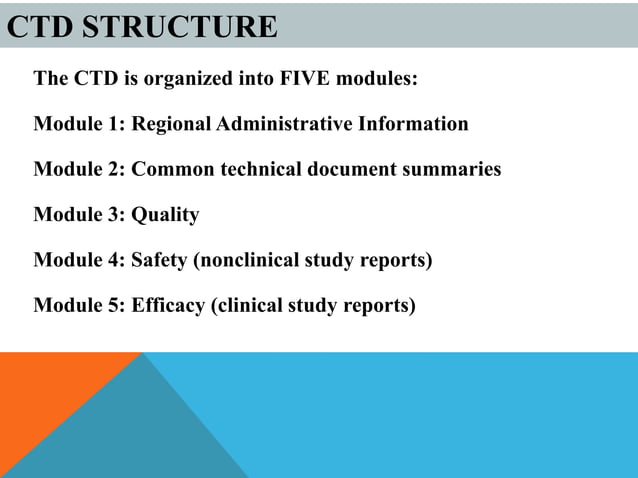 CTD STRUCTURE

The CTD is organized into FIVE modules:

Module 1: Regional Administrative Information

Module 2: Common technical document summaries

Module 3: Quality

Module 4: Safety (nonclinical study reports)

Module 5: Efficacy (clinical study reports)